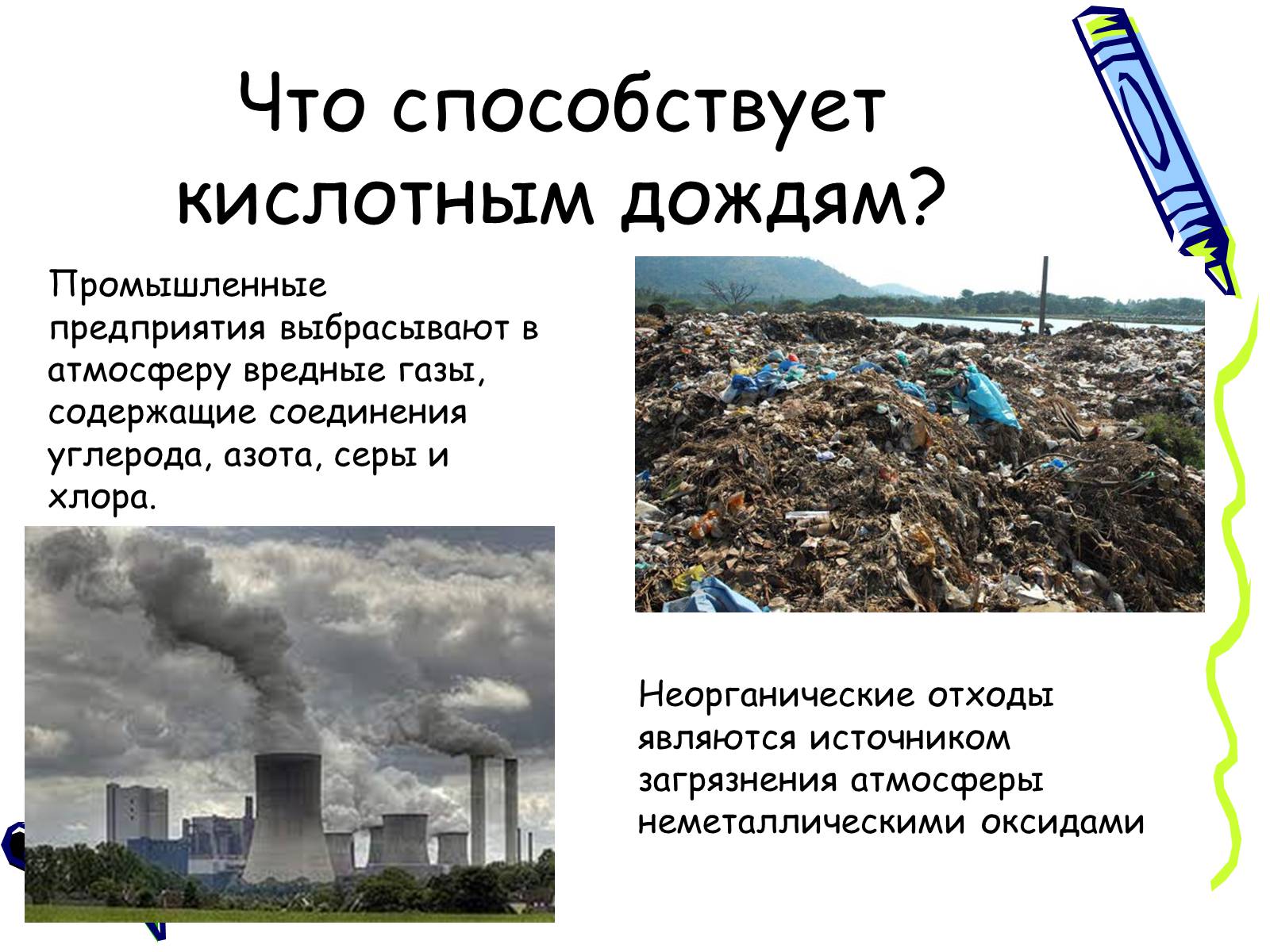 Что способствует кислотным дождям?

Промышленные предприятия выбрасывают в атмосферу вредные газы, содержащие соединения углерода, азота, серы и хлора.

Неорганические отходы являются источником загрязнения атмосферы неметаллическими оксидами